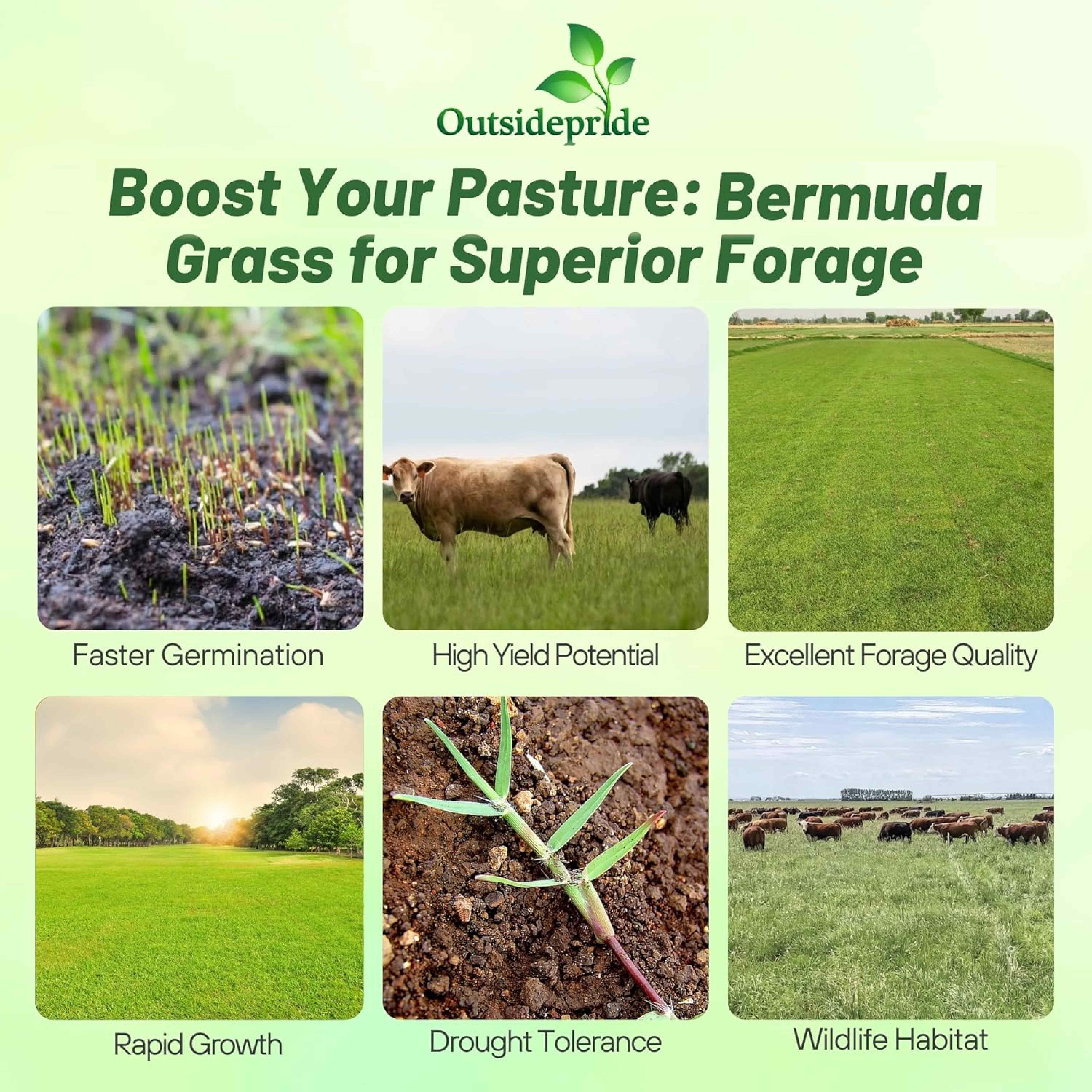 Outsidepride

Boost Your Pasture: Bermuda Grass for Superior Forage

Faster Germination

High Yield Potential

Excellent Forage Quality

Rapid Growth

Drought Tolerance

Wildlife Habitat